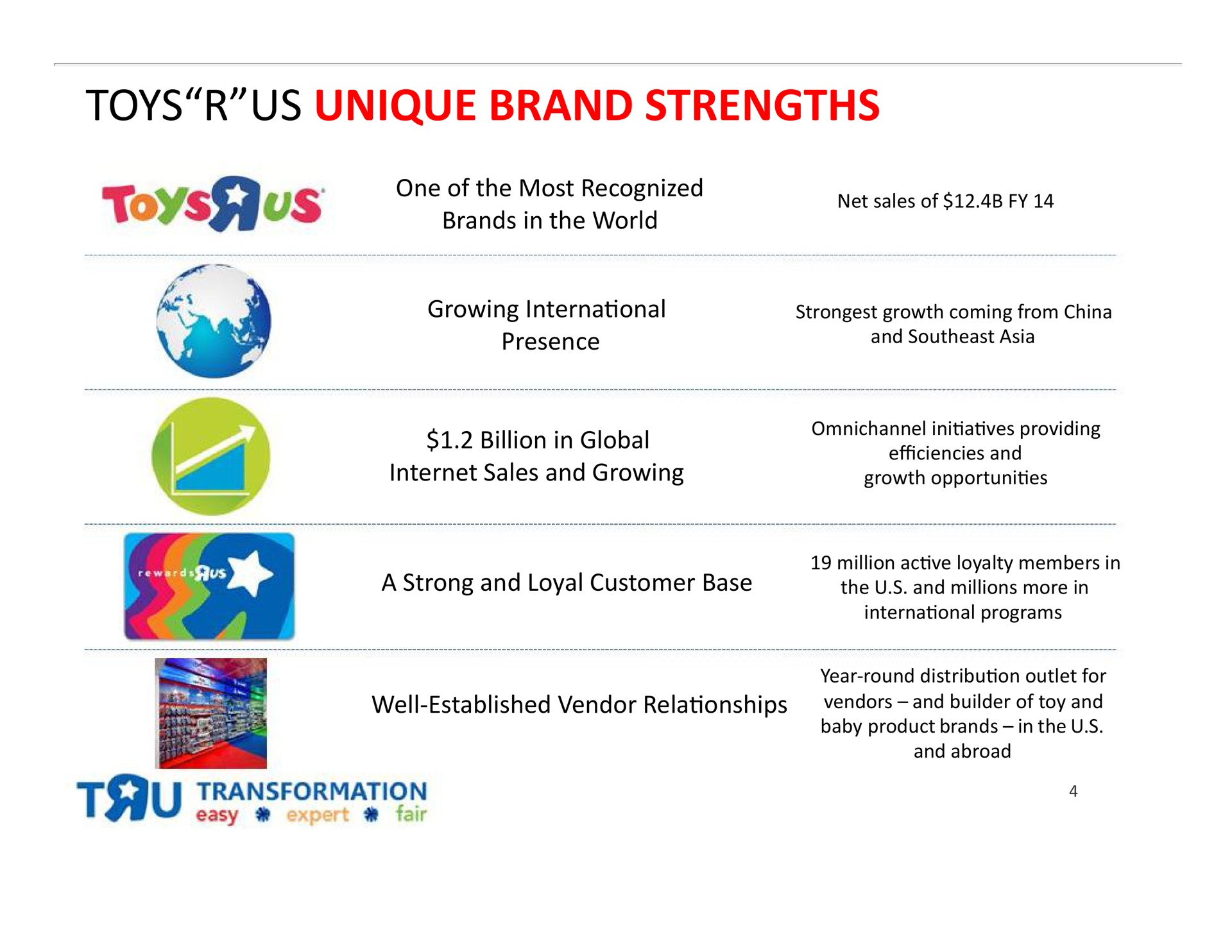 TOYS“R”US UNIQUE BRAND STRENGTHS

ToysRus

One of the Most Recognized Brands in the World

Net sales of \$12.4B FY 14

Growing International Presence

Strongest growth coming from China and Southeast Asia

\$1.2 Billion in Global Internet Sales and Growing

Omnichannel initiatives providing efficiencies and growth opportunities

rewardsRus

A Strong and Loyal Customer Base

19 million active loyalty members in the U.S. and millions more in international programs

Well-Established Vendor Relationships

Year-round distribution outlet for vendors – and builder of toy and baby product brands – in the U.S. and abroad

TRU TRANSFORMATION easy expert fair

4